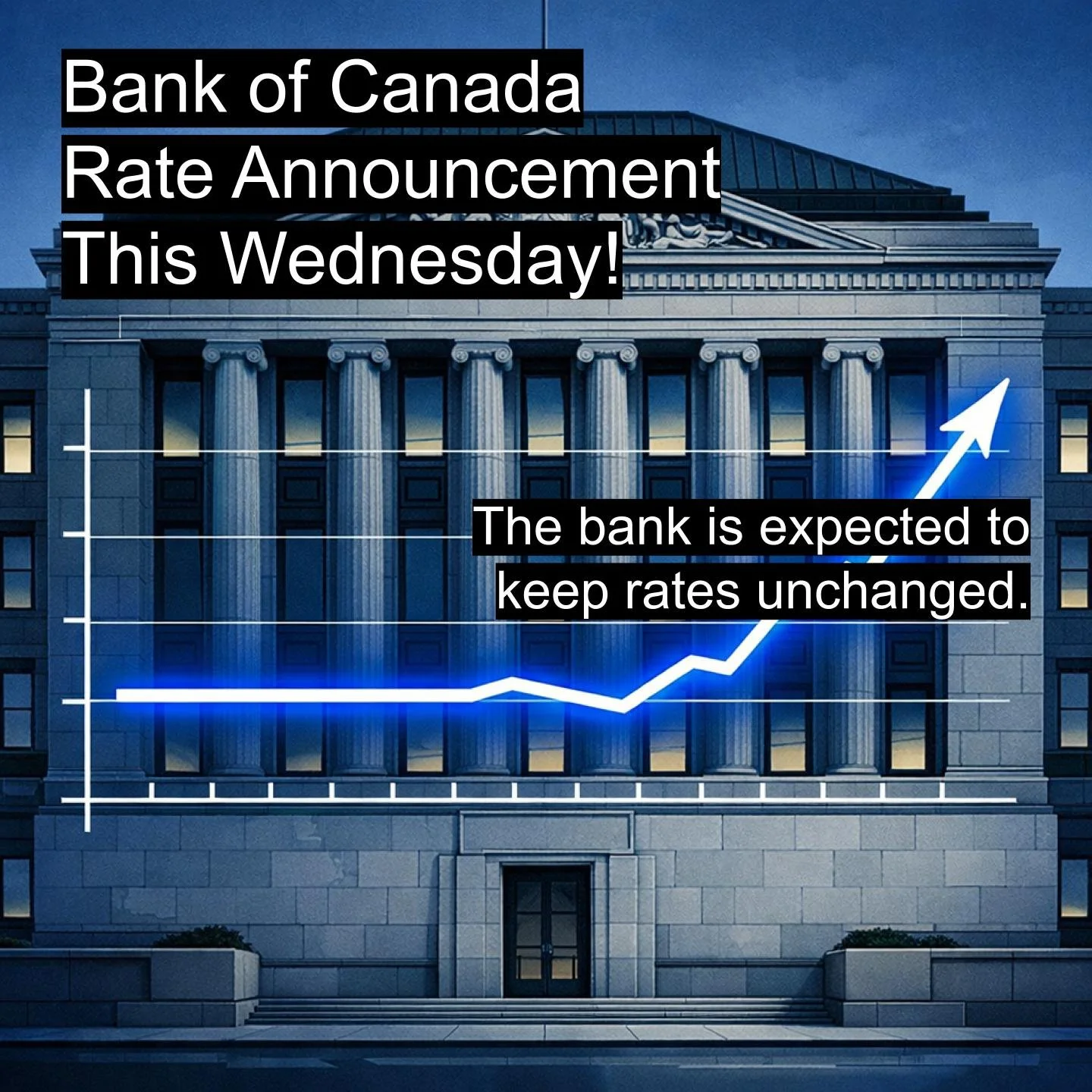 Bank of Canada
Rate Announcement
This Wednesday!

The bank is expected to keep rates unchanged.